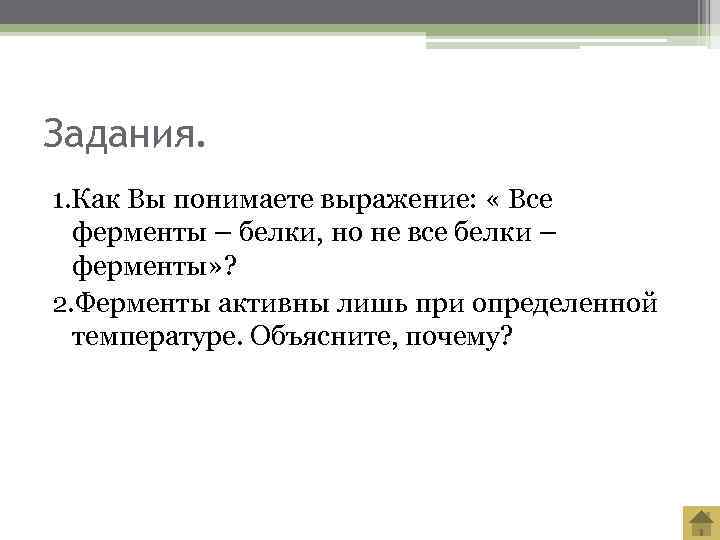 Задания.

1.Как Вы понимаете выражение: « Все ферменты – белки, но не все белки – ферменты»?

2.Ферменты активны лишь при определенной температуре. Объясните, почему?